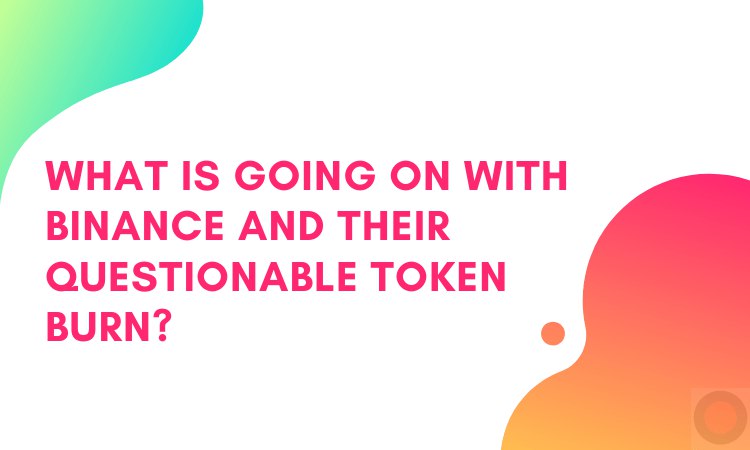 WHAT IS GOING ON WITH BINANCE AND THEIR QUESTIONABLE TOKEN BURN?